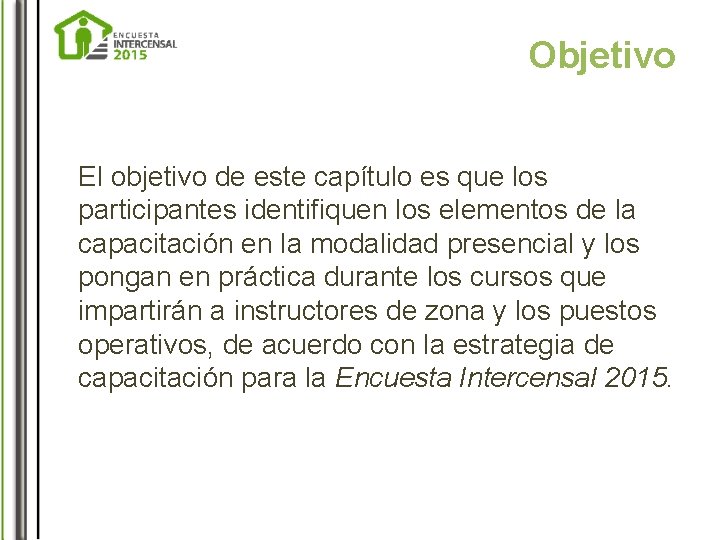 ENCUESTA
INTERCENSAL
2015

Objetivo

El objetivo de este capítulo es que los participantes identifiquen los elementos de la capacitación en la modalidad presencial y los pongan en práctica durante los cursos que impartirán a instructores de zona y los puestos operativos, de acuerdo con la estrategia de capacitación para la Encuesta Intercensal 2015.